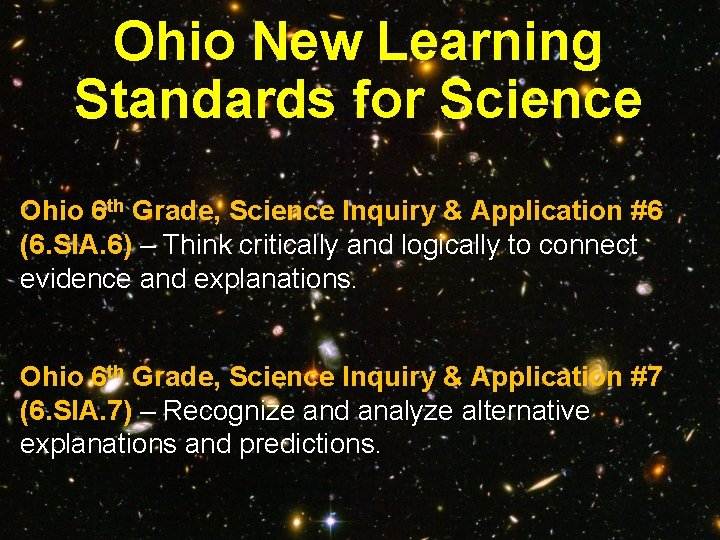 Ohio New Learning Standards for Science

Ohio 6$^{th}$ Grade, Science Inquiry & Application #6 (6.SIA.6) – Think critically and logically to connect evidence and explanations.

Ohio 6$^{th}$ Grade, Science Inquiry & Application #7 (6.SIA.7) – Recognize and analyze alternative explanations and predictions.